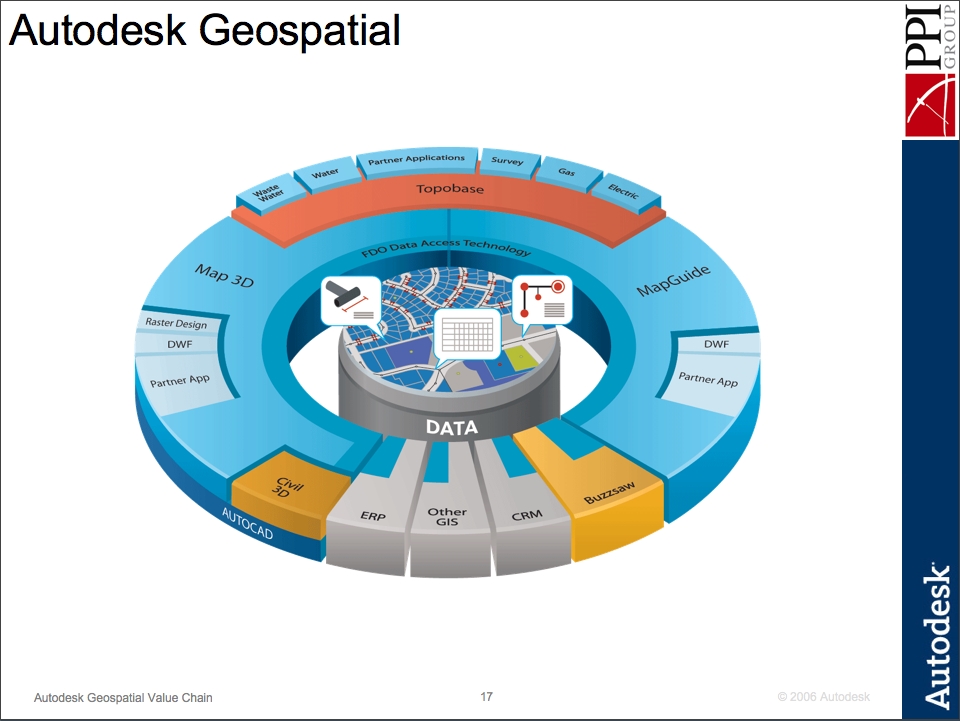 Autodesk Geospatial

PPI GROUP

Waste Water
Water
Partner Applications
Survey
Gas
Electric
Topobase
FDO Data Access Technology
Map 3D
MapGuide
Raster Design
DWF
Partner App
DWF
Partner App
DATA
Civil 3D
AUTOCAD
ERP
Other GIS
CRM
Buzzsaw

Autodesk

Autodesk Geospatial Value Chain
17
© 2006 Autodesk